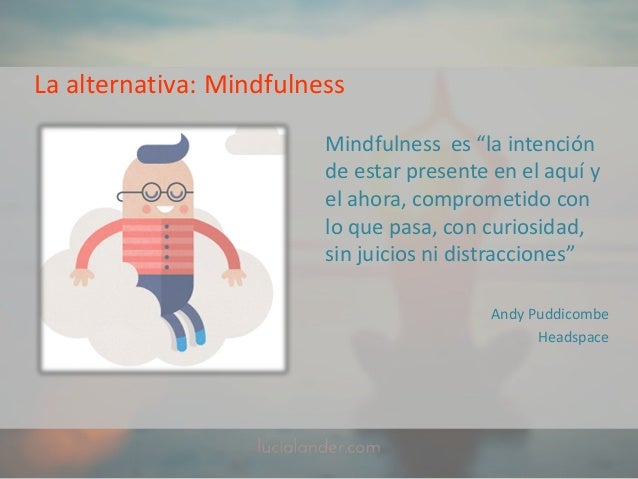 La alternativa: Mindfulness

Mindfulness es “la intención de estar presente en el aquí y el ahora, comprometido con lo que pasa, con curiosidad, sin juicios ni distracciones”

Andy Puddicombe
Headspace

lucialander.com